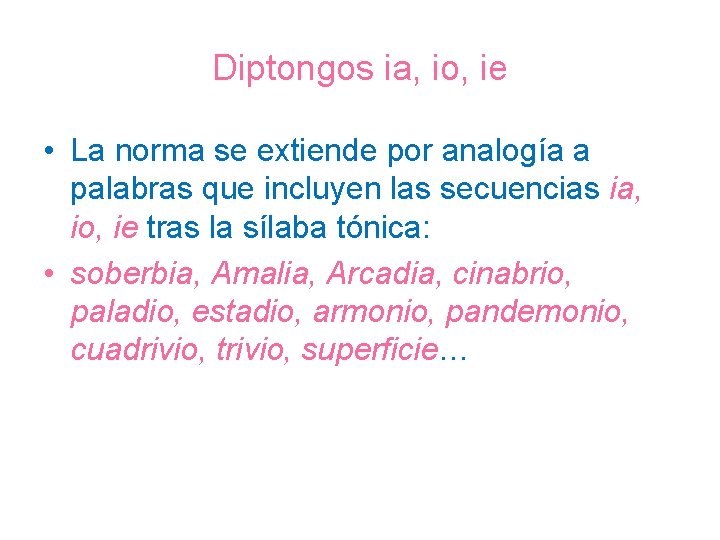 Diptongos ia, io, ie

• La norma se extiende por analogía a palabras que incluyen las secuencias ia, io, ie tras la sílaba tónica:

• soberbia, Amalia, Arcadia, cinabrio, paladio, estadio, armonio, pandemonio, cuadrivio, trivio, superficie…